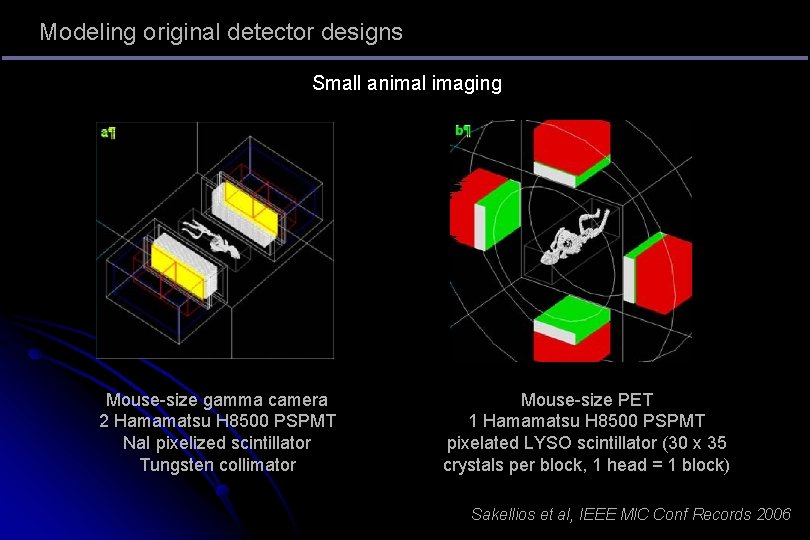 Modeling original detector designs

Small animal imaging

a¶

b¶

Mouse-size gamma camera
2 Hamamatsu H8500 PSPMT
NaI pixelized scintillator
Tungsten collimator

Mouse-size PET
1 Hamamatsu H8500 PSPMT
pixelated LYSO scintillator (30 x 35 crystals per block, 1 head = 1 block)

Sakellios et al, IEEE MIC Conf Records 2006